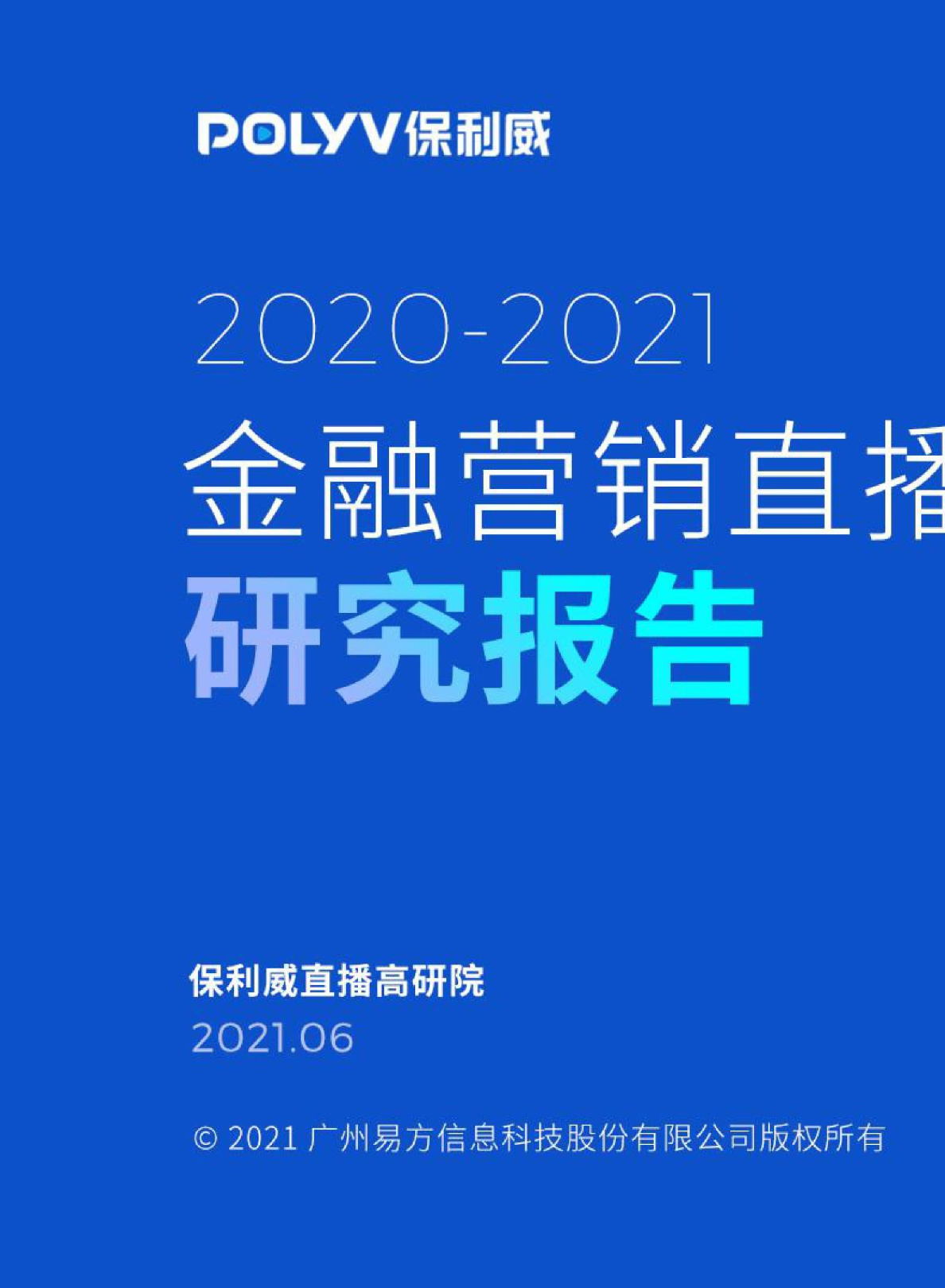 POLYV保利威

2020-2021
金融营销直播
研究报告

保利威直播高研院
2021.06

© 2021 广州易方信息科技股份有限公司版权所有